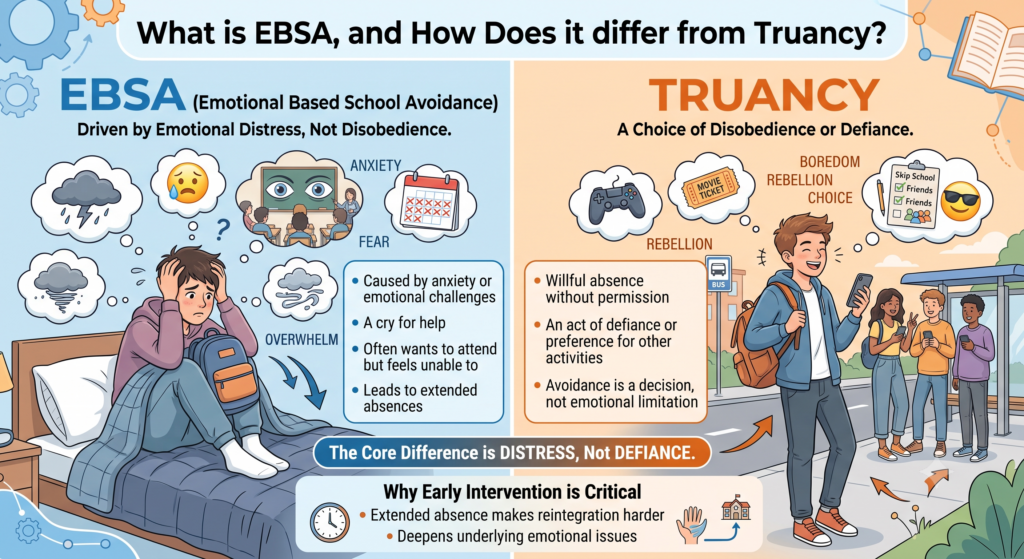 What is EBSA, and How Does it differ from Truancy?

EBSA (Emotional Based School Avoidance)

Driven by Emotional Distress, Not Disobedience.

ANXIETY

FEAR

OVERWHELM

- Caused by anxiety or emotional challenges
- A cry for help
- Often wants to attend but feels unable to
- Leads to extended absences

TRUANCY

A Choice of Disobedience or Defiance.

MOVIE TICKET

BOREDOM

REBELLION

CHOICE

Skip School
Friends
Friends

REBELLION

BUS

- Willful absence without permission
- An act of defiance or preference for other activities
- Avoidance is a decision, not emotional limitation

The Core Difference is DISTRESS, Not DEFIANCE.

Why Early Intervention is Critical

- Extended absence makes reintegration harder
- Deepens underlying emotional issues